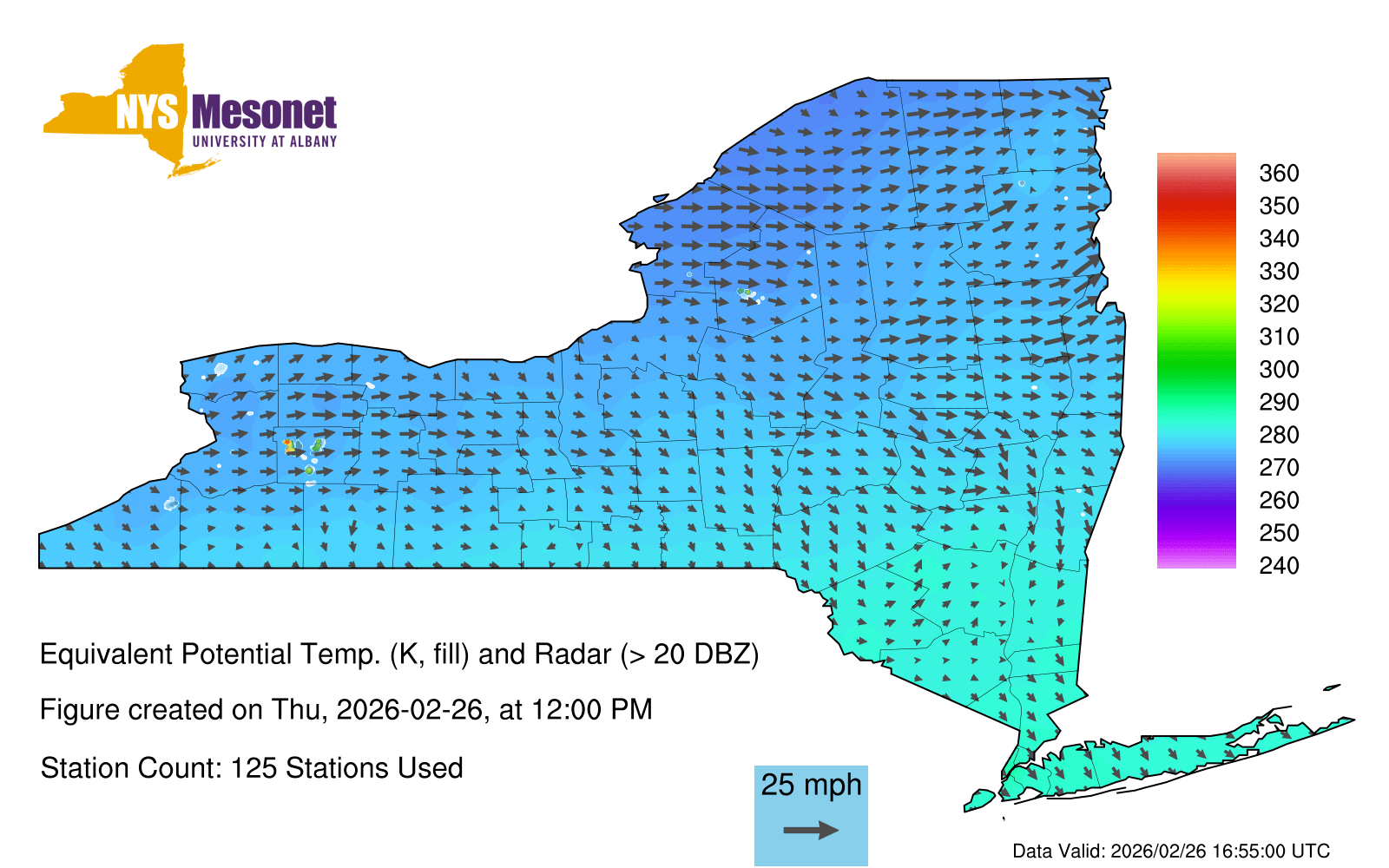 NYS Mesonet
UNIVERSITY AT ALBANY

360
350
340
330
320
310
300
290
280
270
260
250
240

Equivalent Potential Temp. (K, fill) and Radar (> 20 DBZ)

Figure created on Thu, 2026-02-26, at 12:00 PM

Station Count: 125 Stations Used

25 mph

Data Valid: 2026/02/26 16:55:00 UTC